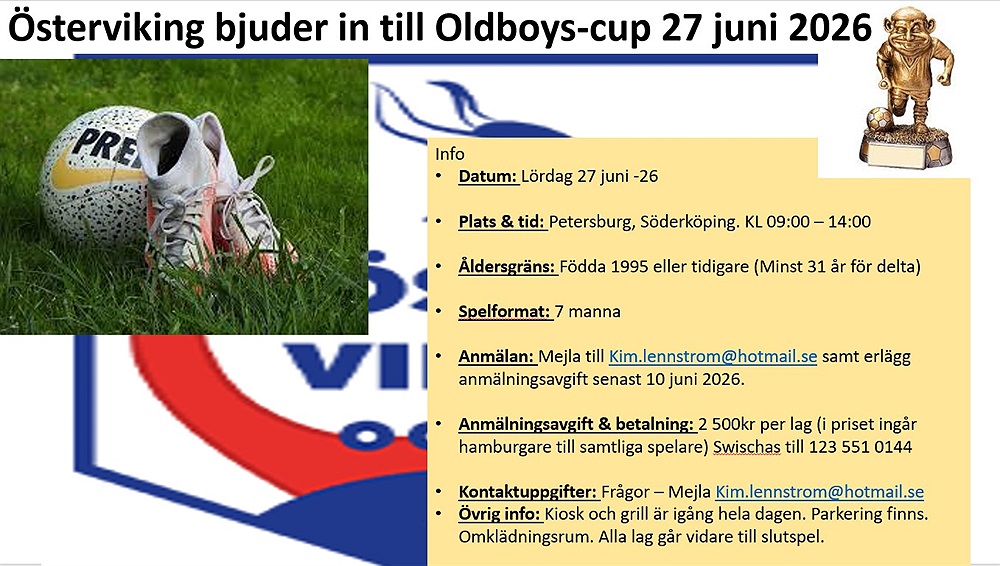 Österviking bjuder in till Oldboys-cup 27 juni 2026

PRE

Info
• Datum: Lördag 27 juni -26

• Plats & tid: Petersburg, Söderköping. KL 09:00 – 14:00

• Åldersgräns: Födda 1995 eller tidigare (Minst 31 år för delta)

• Spelformat: 7 manna

• Anmälan: Mejla till Kim.lennstrom@hotmail.se samt erlägg anmälningsavgift senast 10 juni 2026.

• Anmälningsavgift & betalning: 2 500kr per lag (i priset ingår hamburgare till samtliga spelare) Swischas till 123 551 0144

• Kontaktuppgifter: Frågor – Mejla Kim.lennstrom@hotmail.se
• Övrig info: Kiosk och grill är igång hela dagen. Parkering finns. Omklädningsrum. Alla lag går vidare till slutspel.